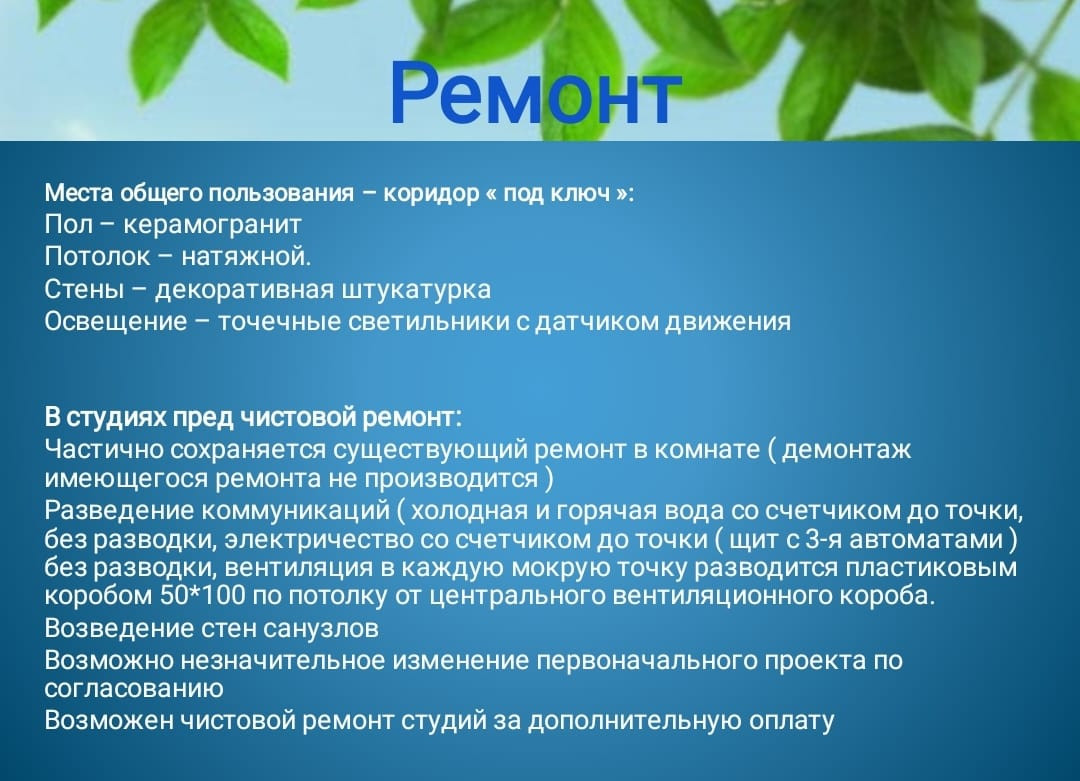 Ремонт

Места общего пользования – коридор « под ключ »:
Пол – керамогранит
Потолок – натяжной.
Стены – декоративная штукатурка
Освещение – точечные светильники с датчиком движения

В студиях пред чистовой ремонт:
Частично сохраняется существующий ремонт в комнате ( демонтаж имеющегося ремонта не производится )
Разведение коммуникаций ( холодная и горячая вода со счетчиком до точки, без разводки, электричество со счетчиком до точки ( щит с 3-я автоматами ) без разводки, вентиляция в каждую мокрую точку разводится пластиковым коробом 50*100 по потолку от центрального вентиляционного короба.
Возведение стен санузлов
Возможно незначительное изменение первоначального проекта по согласованию
Возможен чистовой ремонт студий за дополнительную оплату